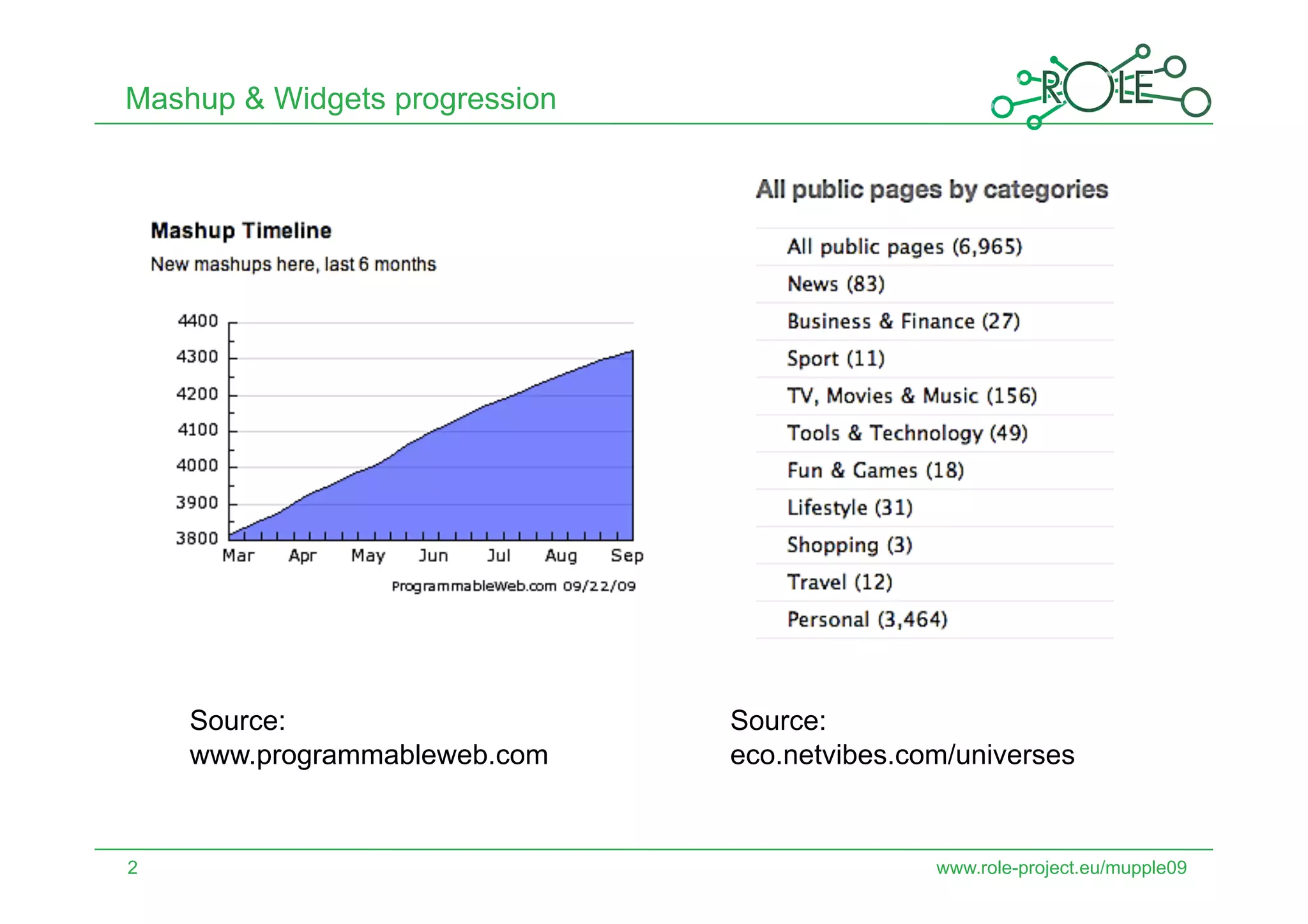 Mashup & Widgets progression

ROLE

Mashup Timeline
New mashups here, last 6 months

4400
4300
4200
4100
4000
3900
3800
Mar Apr May Jun Jul Aug Sep
ProgrammableWeb.com 09/22/09

All public pages by categories

All public pages (6,965)
News (83)
Business & Finance (27)
Sport (11)
TV, Movies & Music (156)
Tools & Technology (49)
Fun & Games (18)
Lifestyle (31)
Shopping (3)
Travel (12)
Personal (3,464)

Source:
www.programmableweb.com

Source:
eco.netvibes.com/universes

2

www.role-project.eu/mupple09